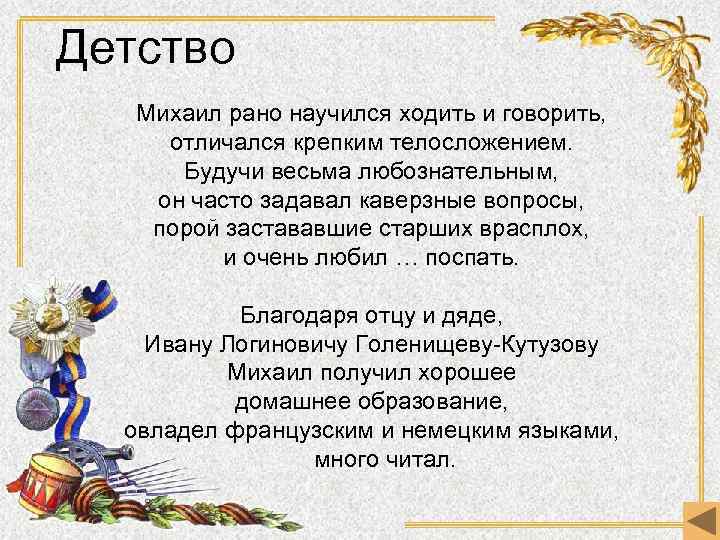 Детство

Михаил рано научился ходить и говорить, отличался крепким телосложением. Будучи весьма любознательным, он часто задавал каверзные вопросы, порой застававшие старших врасплох, и очень любил … поспать.

Благодаря отцу и дяде, Ивану Логиновичу Голенищеву-Кутузову Михаил получил хорошее домашнее образование, овладел французским и немецким языками, много читал.